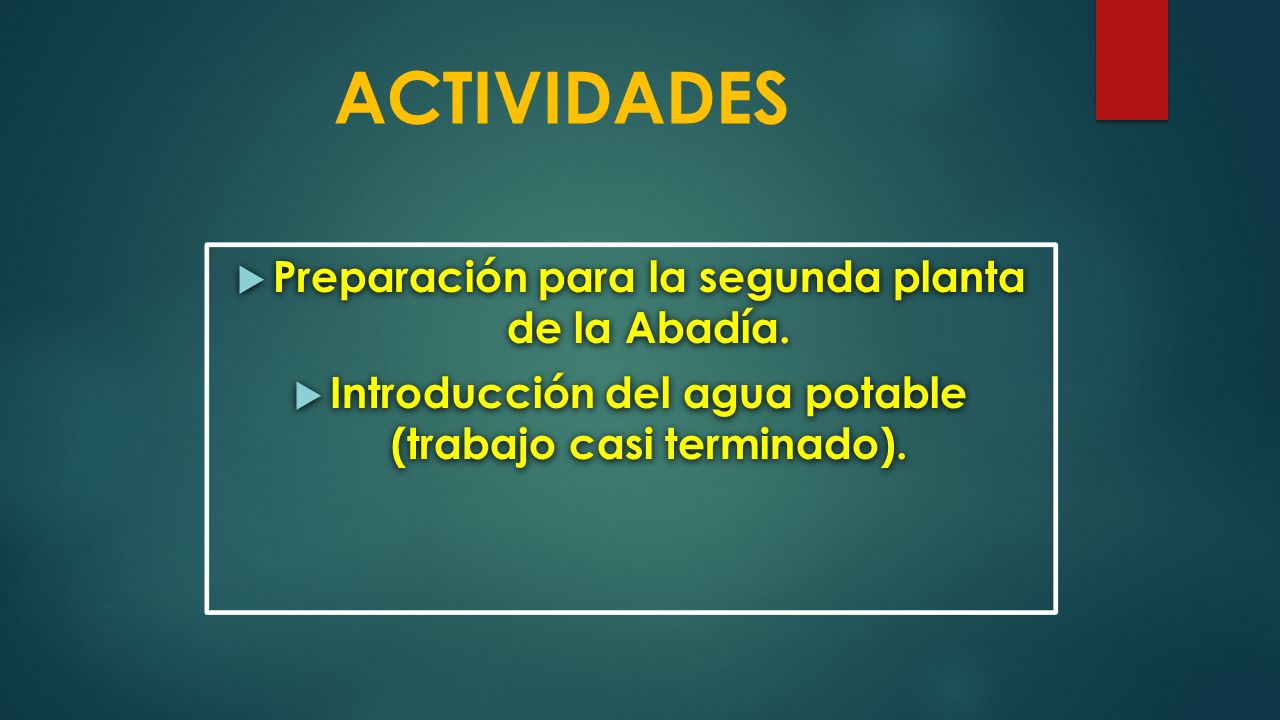 ACTIVIDADES

Preparación para la segunda planta de la Abadía.

Introducción del agua potable (trabajo casi terminado).